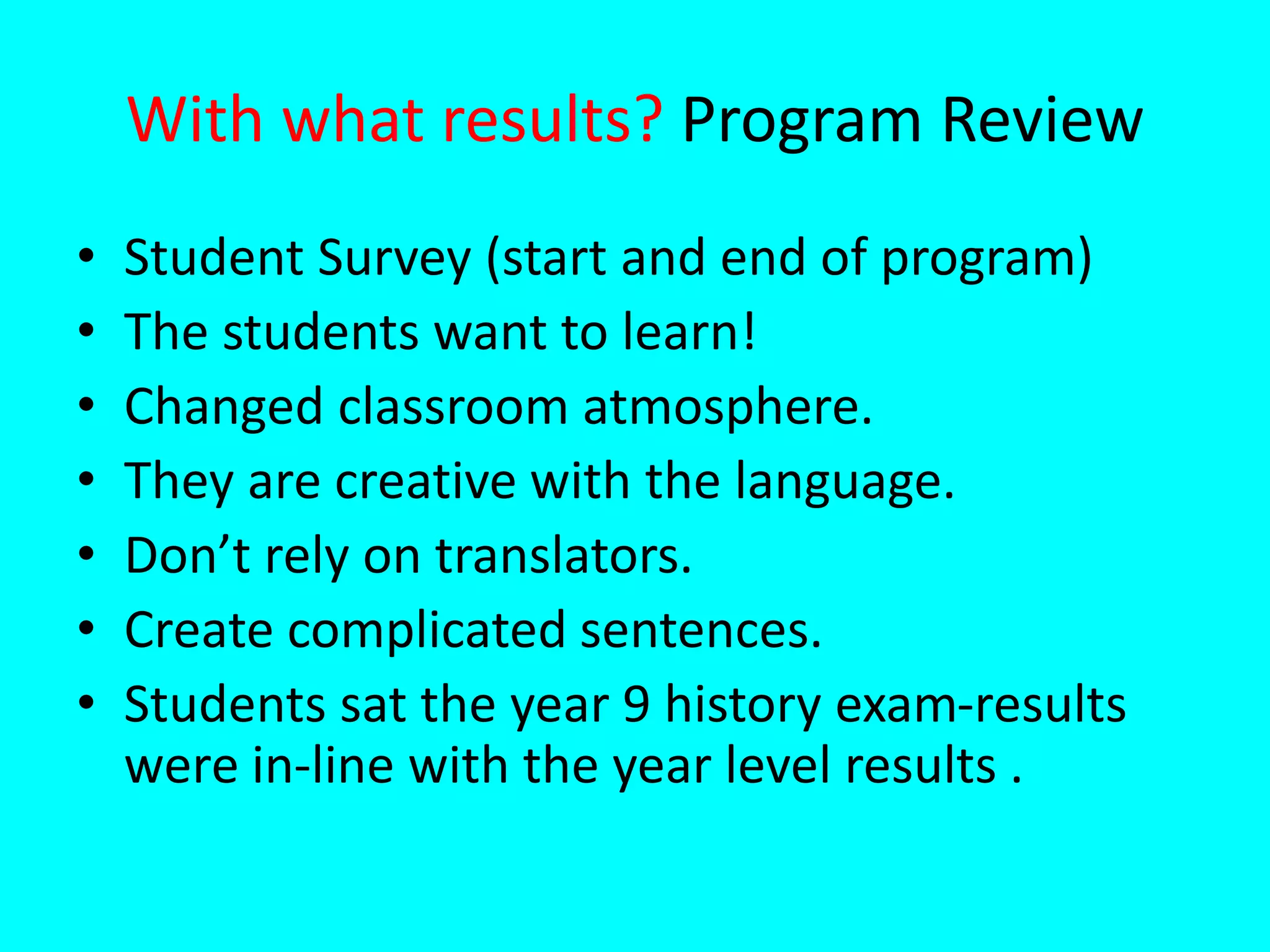 With what results? Program Review

• Student Survey (start and end of program)
• The students want to learn!
• Changed classroom atmosphere.
• They are creative with the language.
• Don’t rely on translators.
• Create complicated sentences.
• Students sat the year 9 history exam-results were in-line with the year level results .